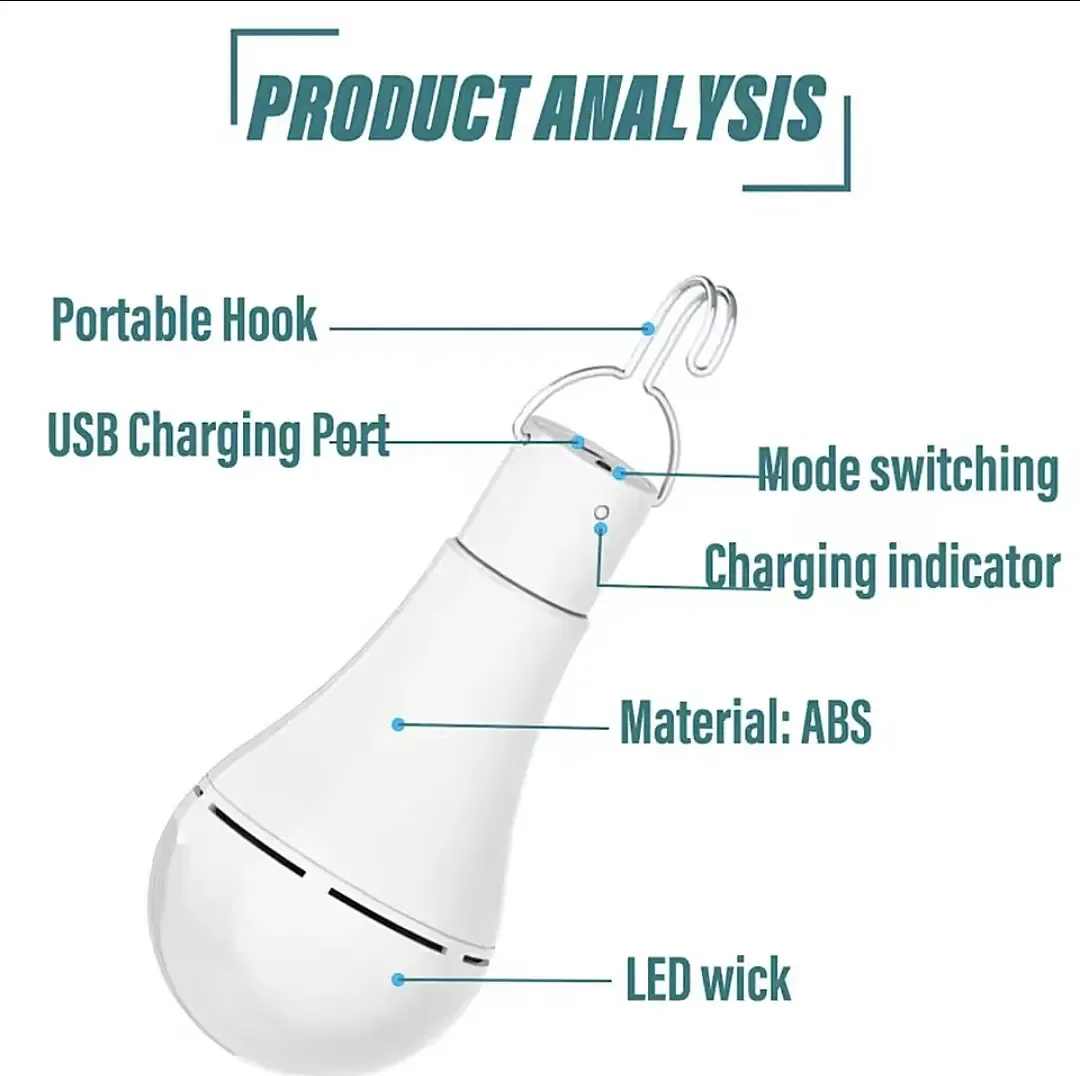 PRODUCT ANALYSIS

Portable Hook

USB Charging Port

Mode switching

Charging indicator

Material: ABS

LED wick